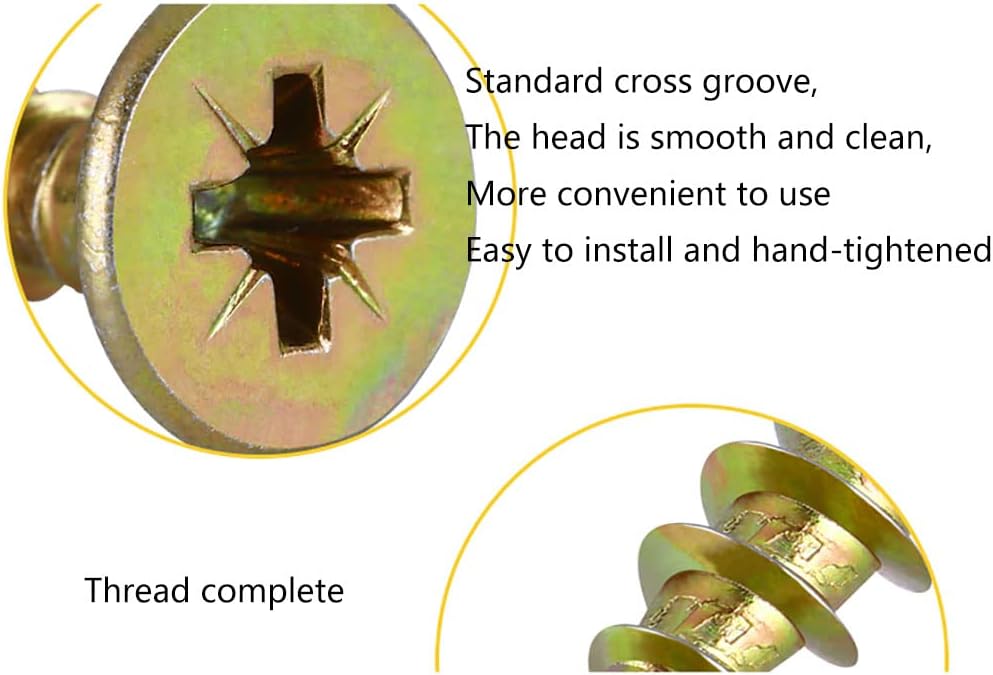 Standard cross groove,
The head is smooth and clean,
More convenient to use
Easy to install and hand-tightened

Thread complete